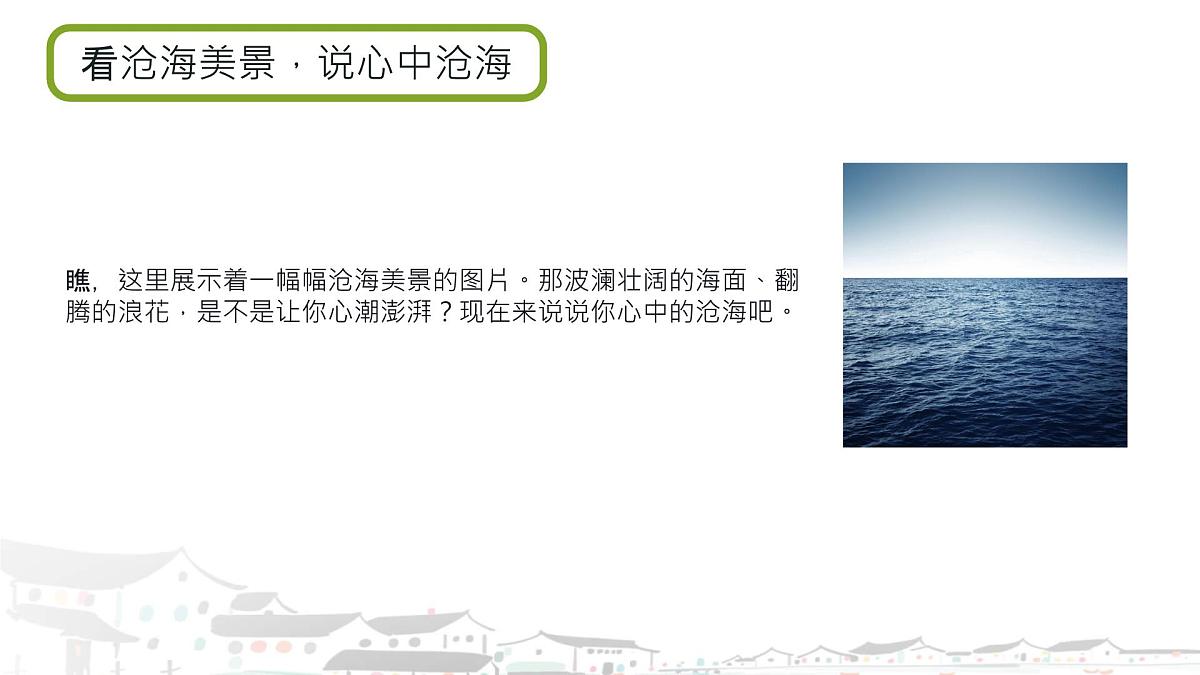 看沧海美景，说心中沧海

瞧，这里展示着一幅幅沧海美景的图片。那波澜壮阔的海面、翻腾的浪花，是不是让你心潮澎湃？现在来说说你心中的沧海吧。